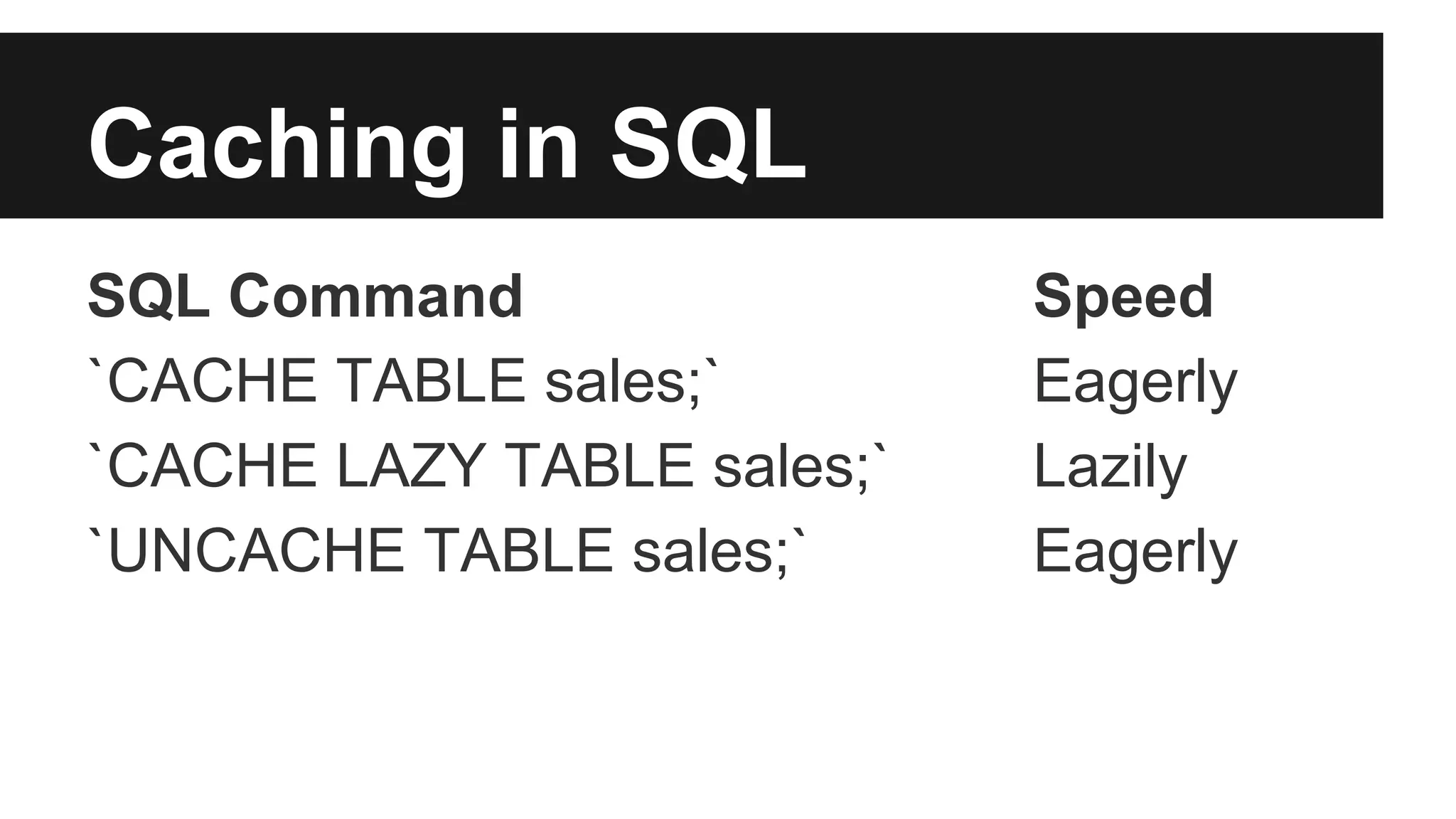 Caching in SQL

| SQL Command | Speed |
|---|---|
| `CACHE TABLE sales;` | Eagerly |
| `CACHE LAZY TABLE sales;` | Lazily |
| `UNCACHE TABLE sales;` | Eagerly |